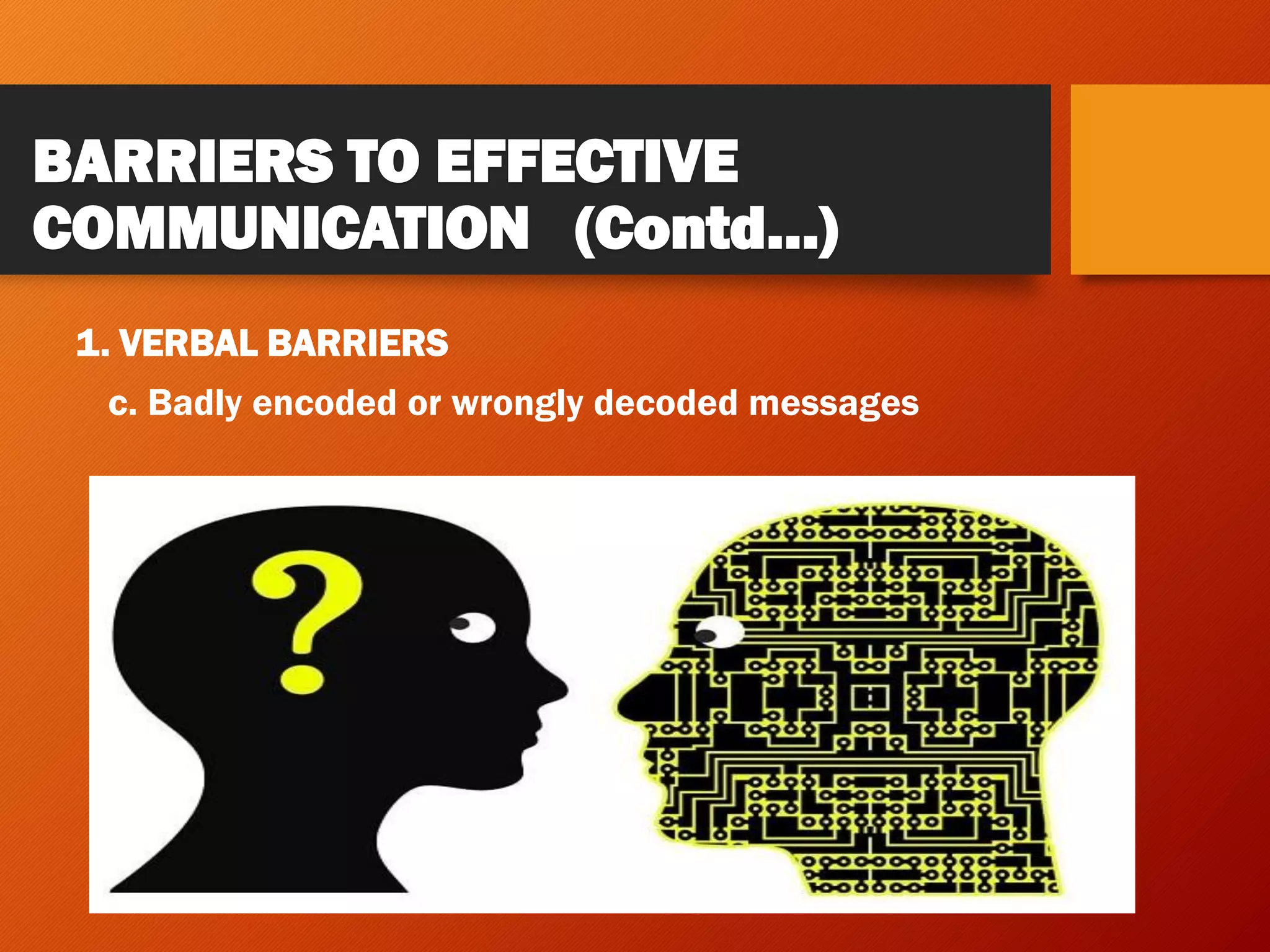 BARRIERS TO EFFECTIVE COMMUNICATION (Contd…)

1. VERBAL BARRIERS

c. Badly encoded or wrongly decoded messages

?